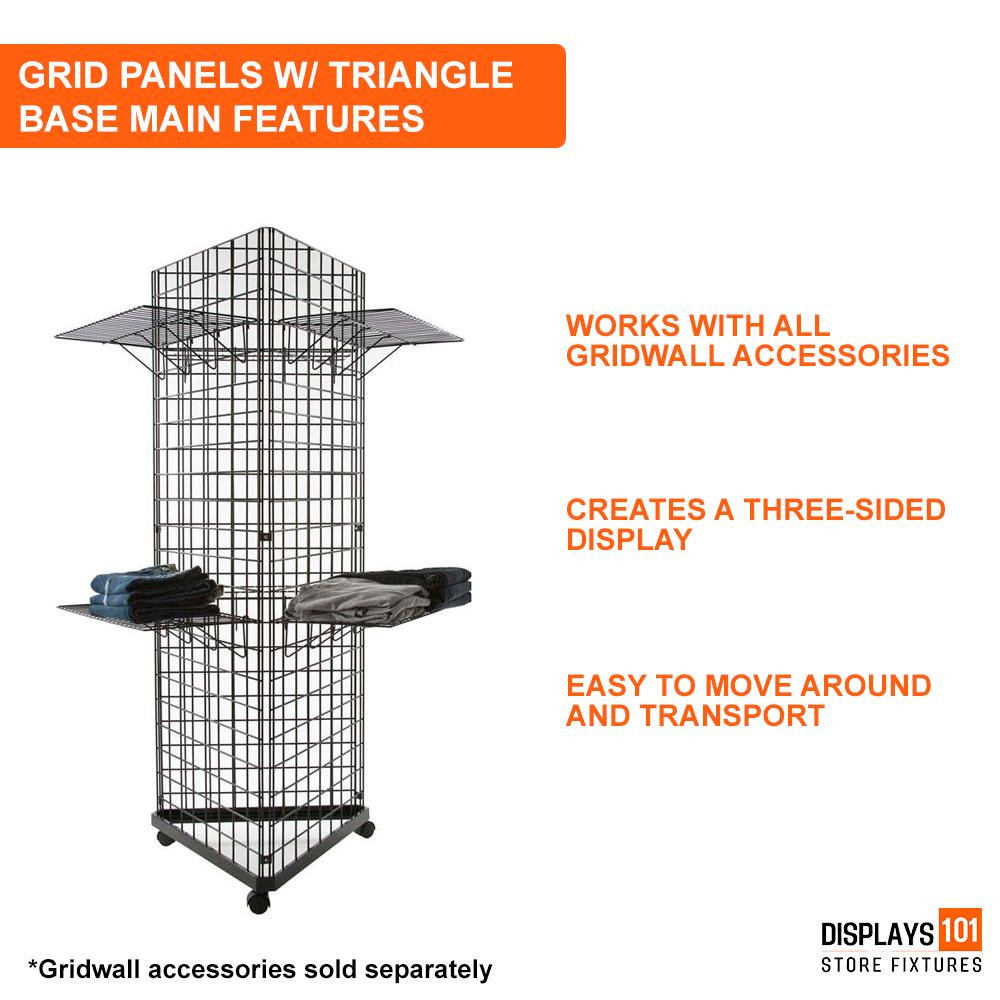 GRID PANELS W/ TRIANGLE BASE MAIN FEATURES

WORKS WITH ALL GRIDWALL ACCESSORIES

CREATES A THREE-SIDED DISPLAY

EASY TO MOVE AROUND AND TRANSPORT

*Gridwall accessories sold separately

DISPLAYS 101
STORE FIXTURES